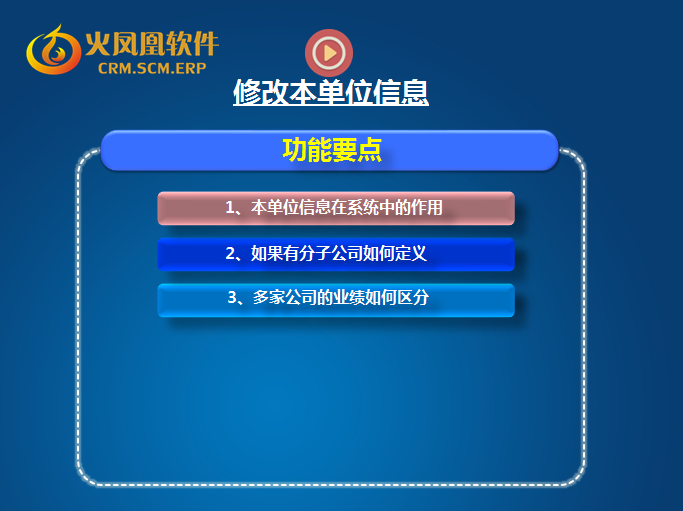 火凤凰软件
CRM.SCM.ERP

修改本单位信息

功能要点

1、本单位信息在系统中的作用

2、如果有分子公司如何定义

3、多家公司的业绩如何区分